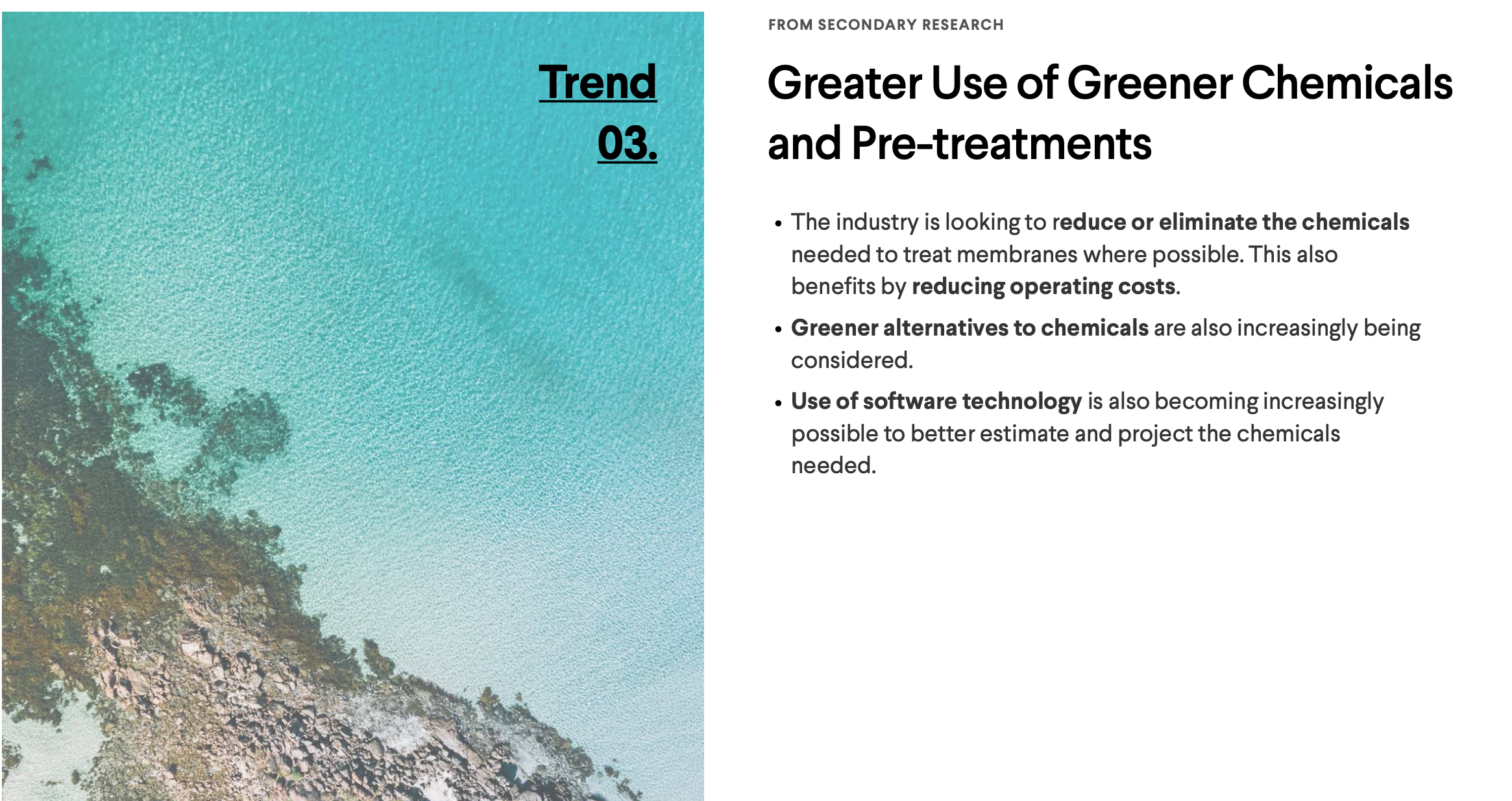 Trend 03.

FROM SECONDARY RESEARCH

Greater Use of Greener Chemicals and Pre-treatments

• The industry is looking to reduce or eliminate the chemicals needed to treat membranes where possible. This also benefits by reducing operating costs.

• Greener alternatives to chemicals are also increasingly being considered.

• Use of software technology is also becoming increasingly possible to better estimate and project the chemicals needed.